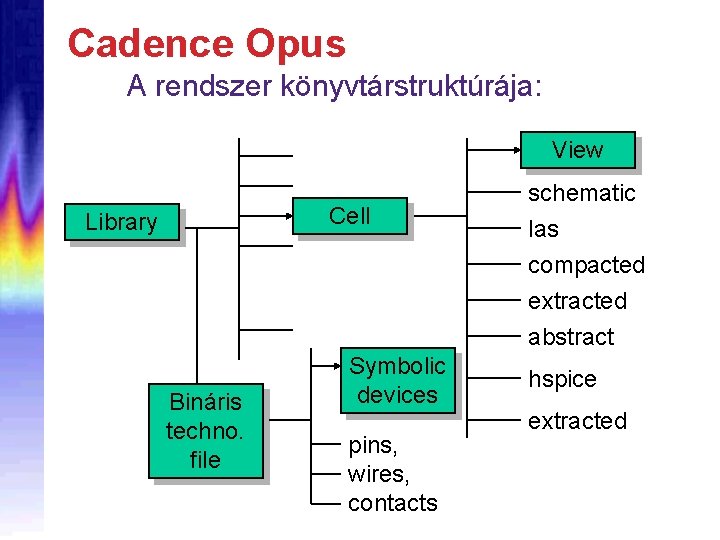 Cadence Opus

A rendszer könyvtárstruktúrája:

Library

Cell

View

schematic

las

compacted

extracted

abstract

hspice

extracted

Bináris techno. file

Symbolic devices

pins,

wires,

contacts